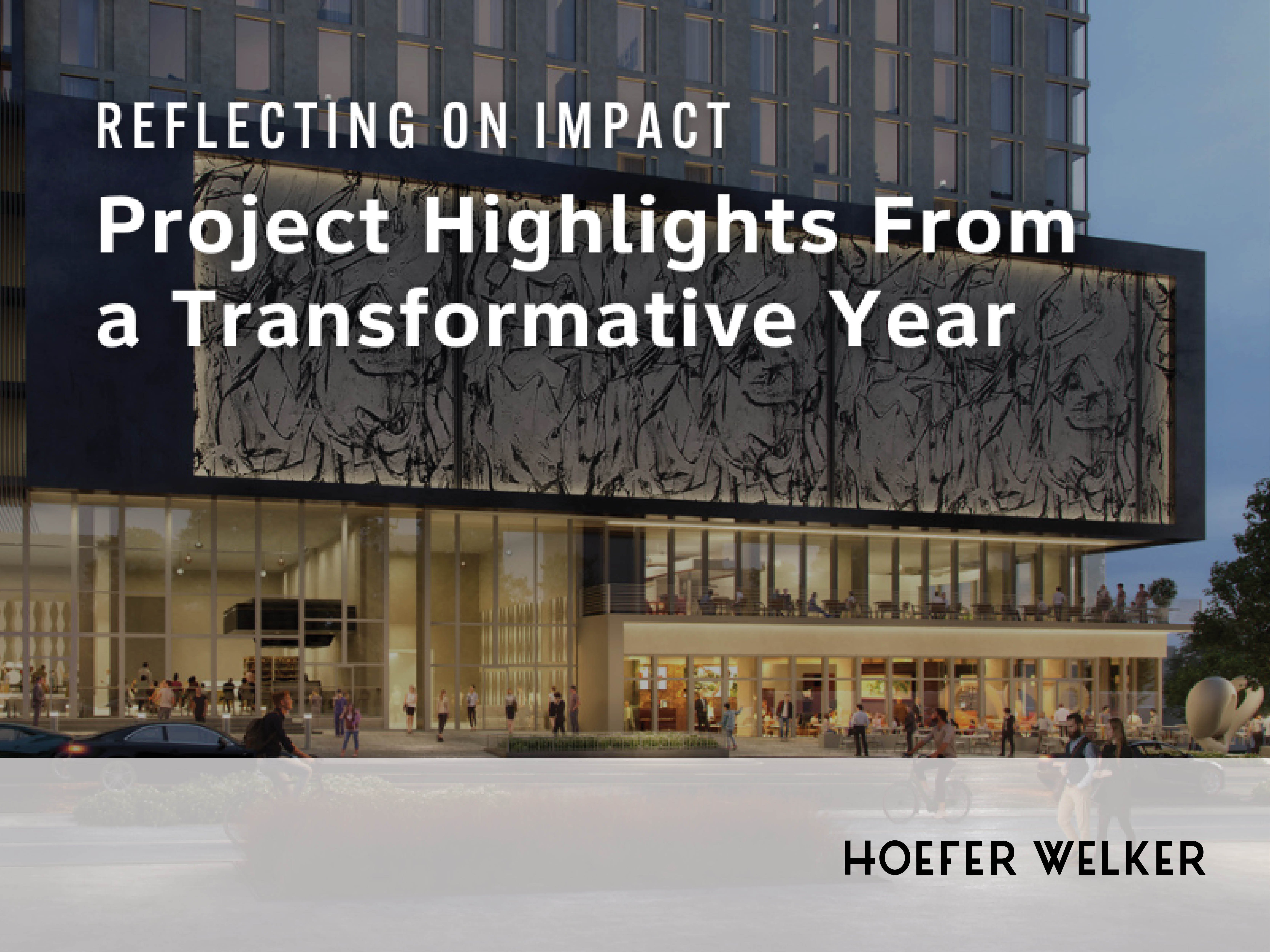 REFLECTING ON IMPACT

Project Highlights From a Transformative Year

HOEFER WELKER